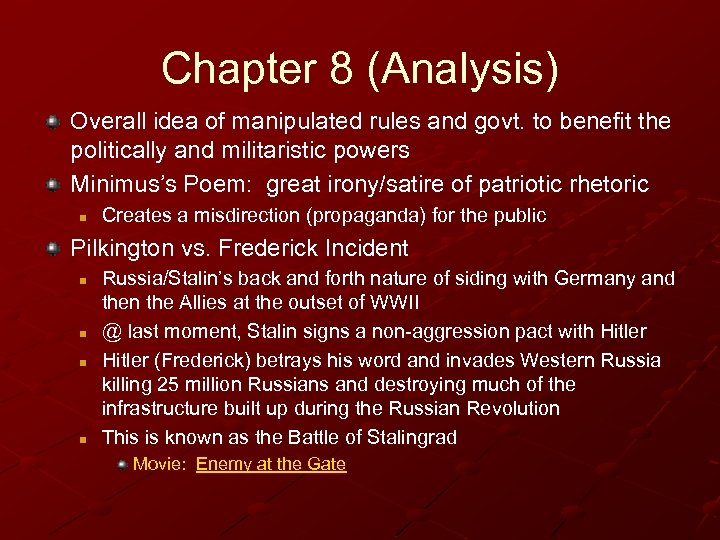 Chapter 8 (Analysis)

Overall idea of manipulated rules and govt. to benefit the politically and militaristic powers

Minimus's Poem: great irony/satire of patriotic rhetoric

Creates a misdirection (propaganda) for the public

Pilkington vs. Frederick Incident

Russia/Stalin's back and forth nature of siding with Germany and then the Allies at the outset of WWII

@ last moment, Stalin signs a non-aggression pact with Hitler

Hitler (Frederick) betrays his word and invades Western Russia killing 25 million Russians and destroying much of the infrastructure built up during the Russian Revolution

This is known as the Battle of Stalingrad

Movie: Enemy at the Gate